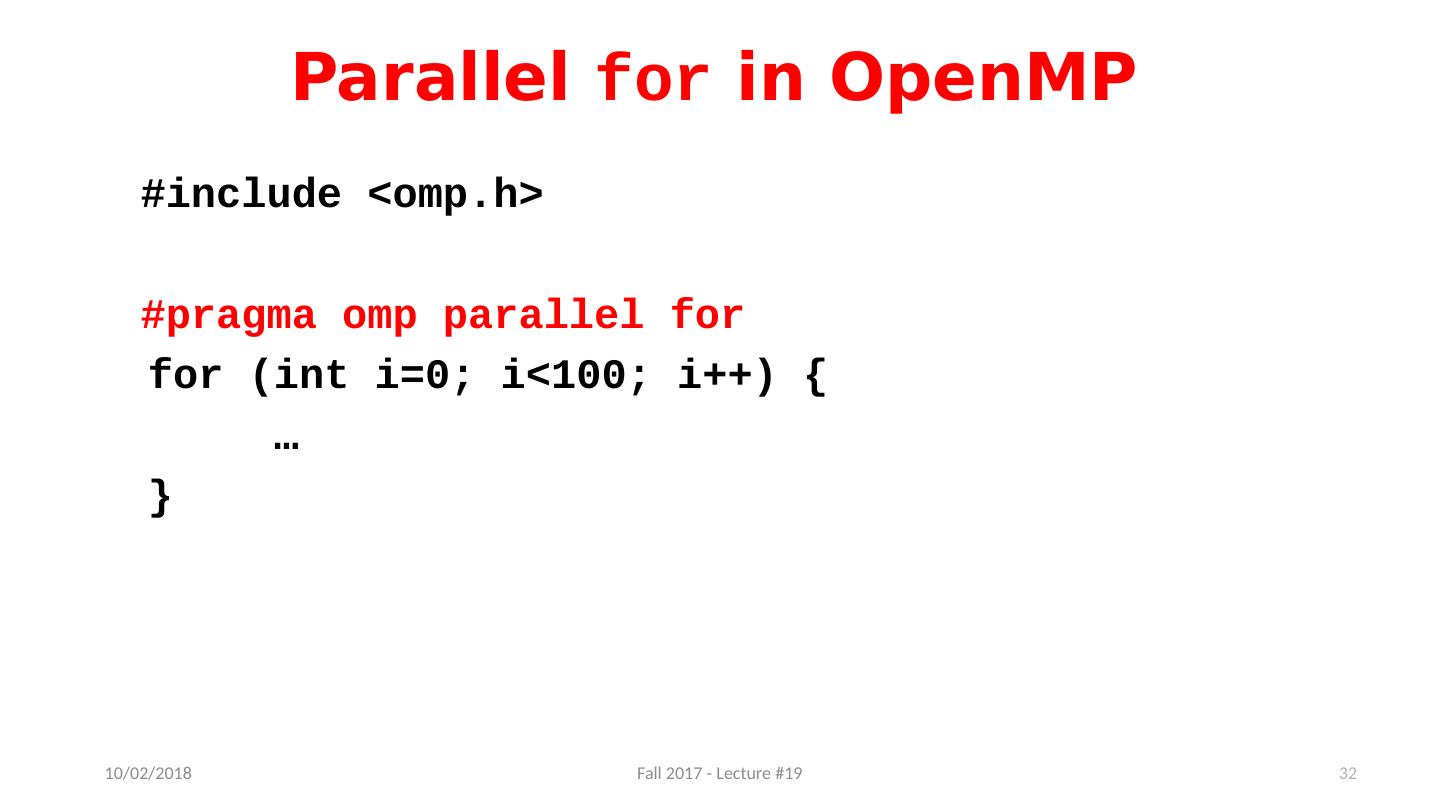 Parallel for in OpenMP

#include <omp.h>

#pragma omp parallel for
for (int i=0; i<100; i++) {
    …
}

10/02/2018

Fall 2017 - Lecture #19

32